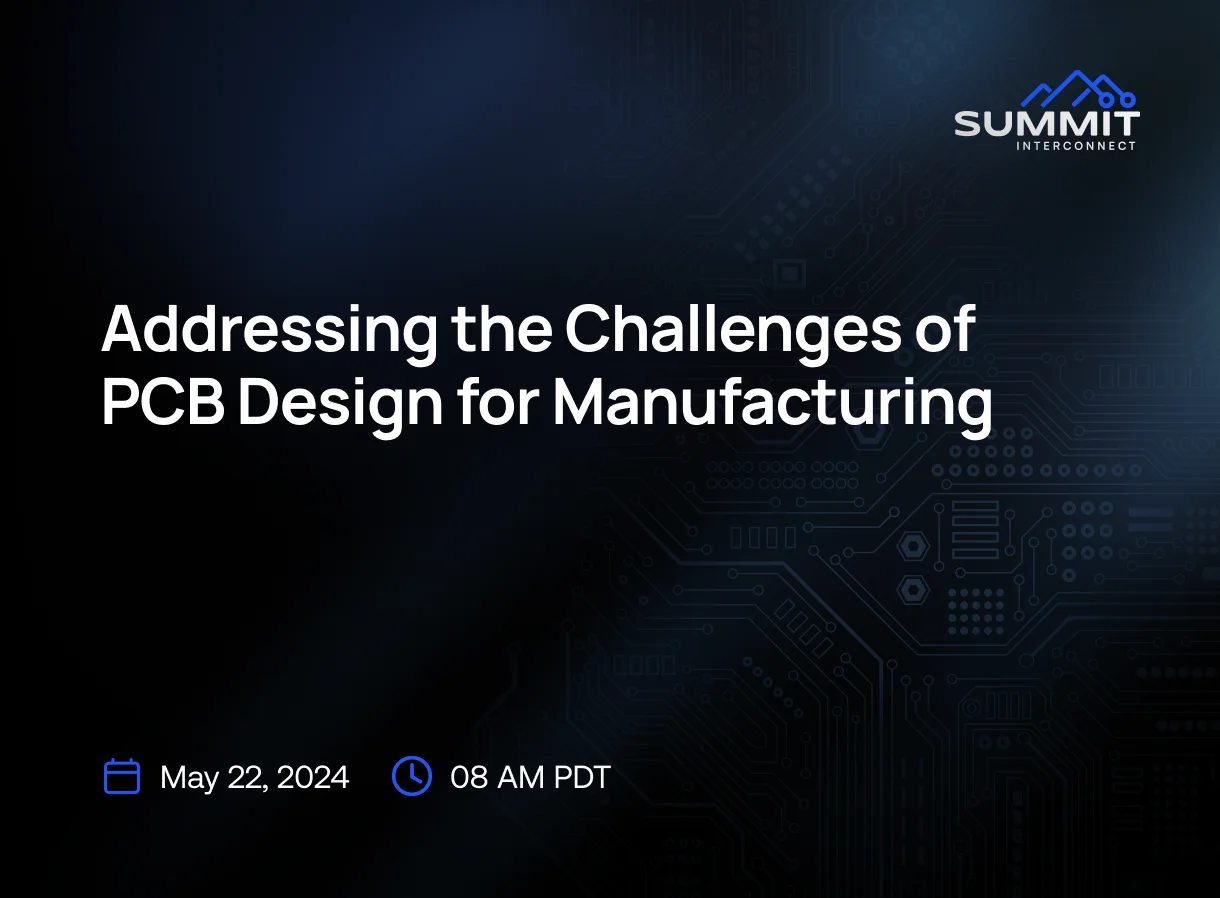 SUMMIT
INTERCONNECT

Addressing the Challenges of PCB Design for Manufacturing

May 22, 2024 08 AM PDT